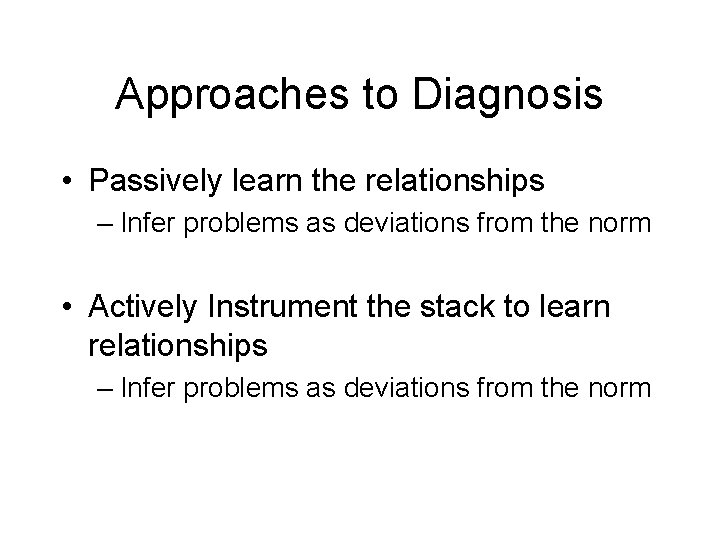 Approaches to Diagnosis

• Passively learn the relationships
– Infer problems as deviations from the norm

• Actively Instrument the stack to learn relationships
– Infer problems as deviations from the norm